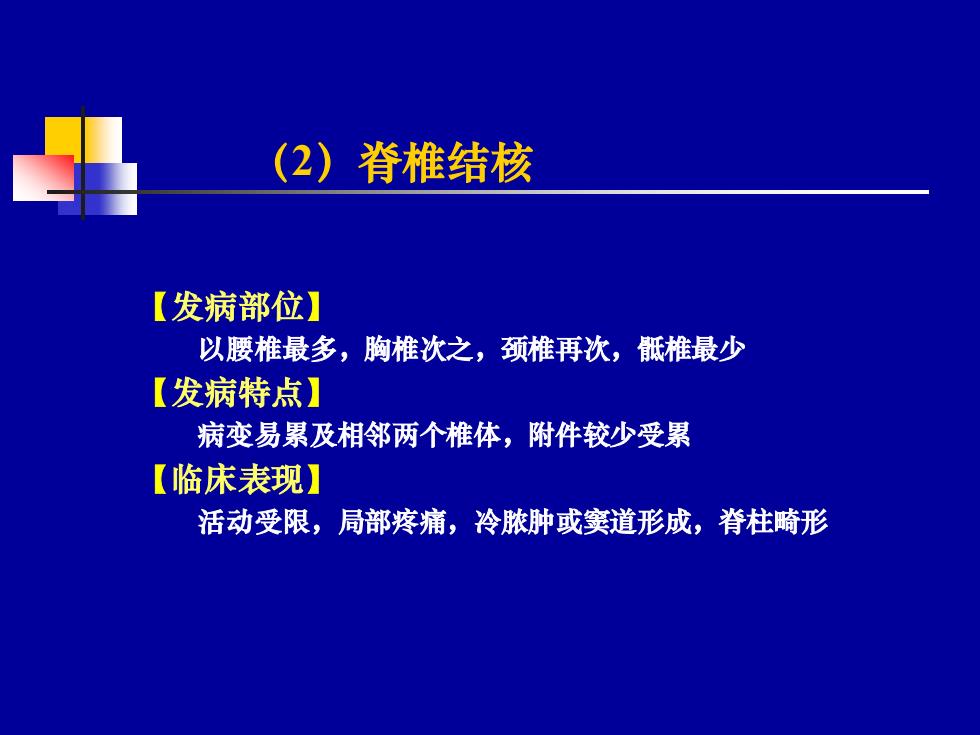 （2）脊椎结核

【发病部位】

以腰椎最多，胸椎次之，颈椎再次，骶椎最少

【发病特点】

病变易累及相邻两个椎体，附件较少受累

【临床表现】

活动受限，局部疼痛，冷脓肿或窦道形成，脊柱畸形